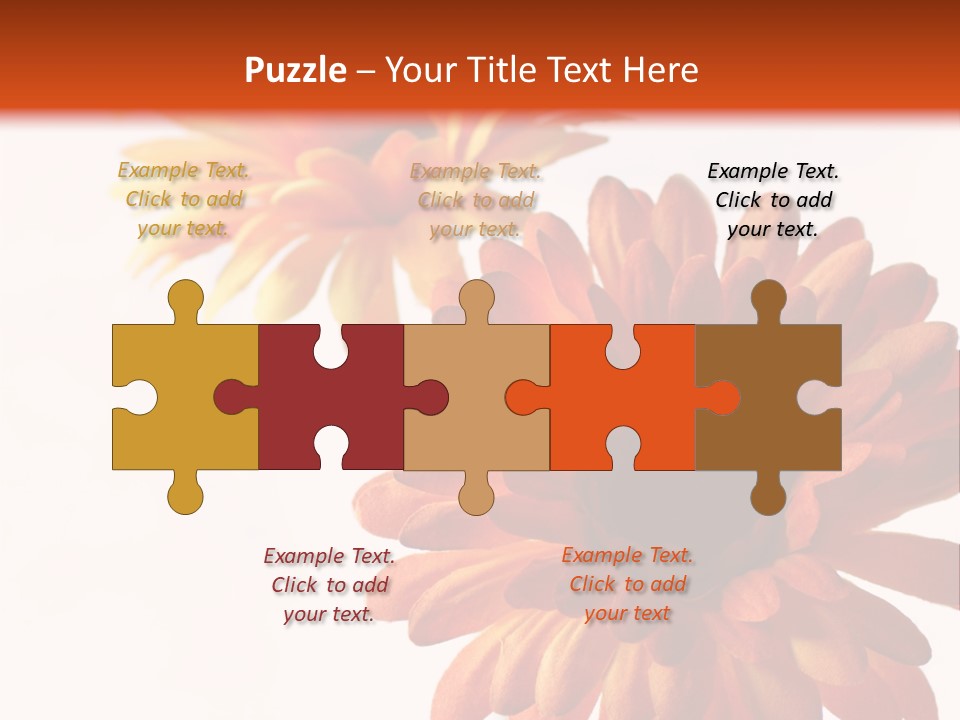 Puzzle – Your Title Text Here

Example Text. Click to add your text.

Example Text. Click to add your text.

Example Text. Click to add your text.

Example Text. Click to add your text.

Example Text. Click to add your text